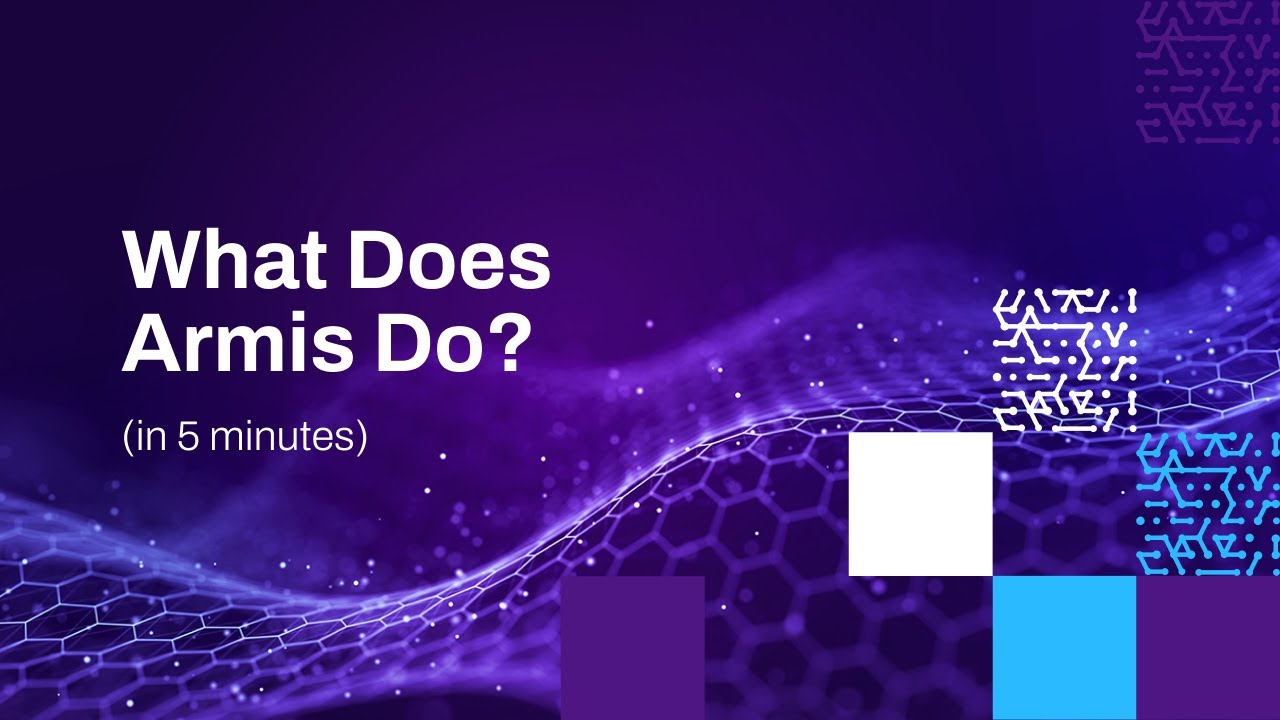 What Does Armis Do?

(in 5 minutes)